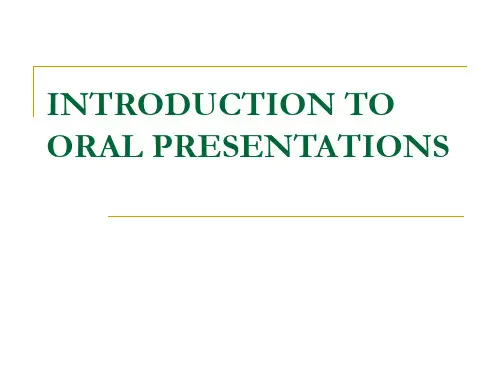 INTRODUCTION TO ORAL PRESENTATIONS